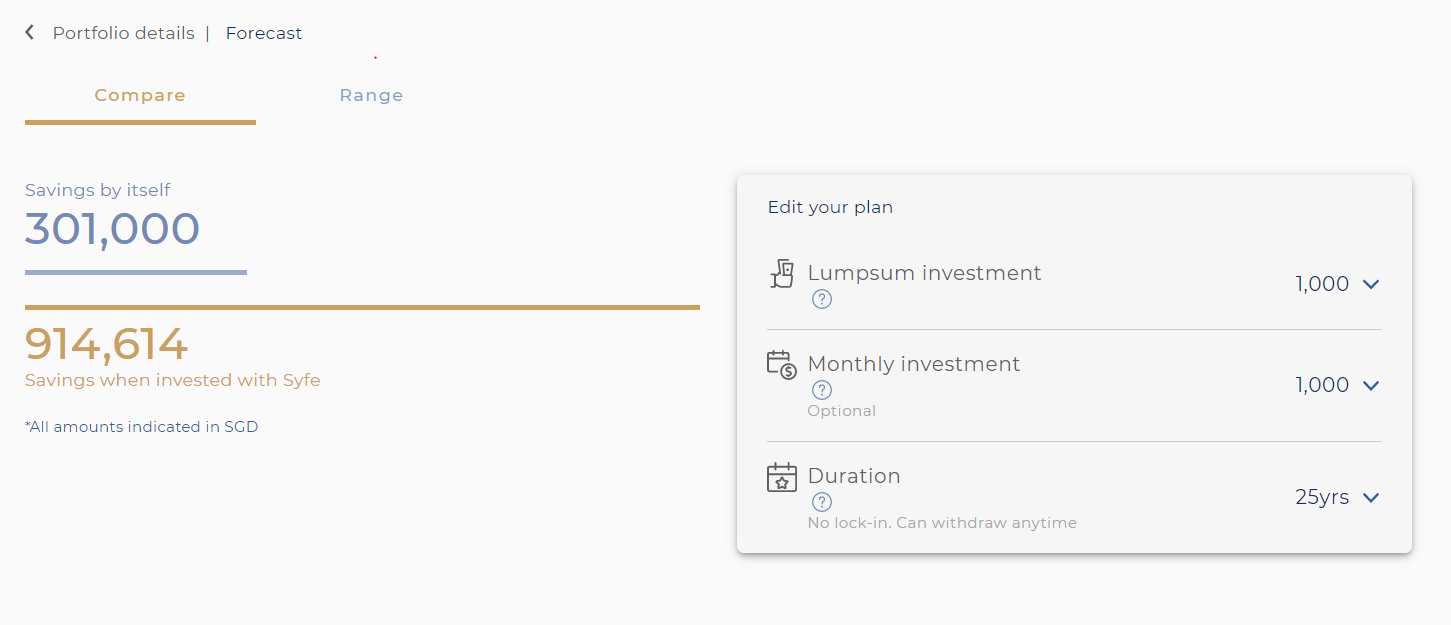 Portfolio details | Forecast

Compare

Range

Savings by itself
301,000

914,614
Savings when invested with Syfe

*All amounts indicated in SGD

Edit your plan

Lumpsum investment
?
1,000

Monthly investment
?
Optional
1,000

Duration
?
No lock-in. Can withdraw anytime
25yrs